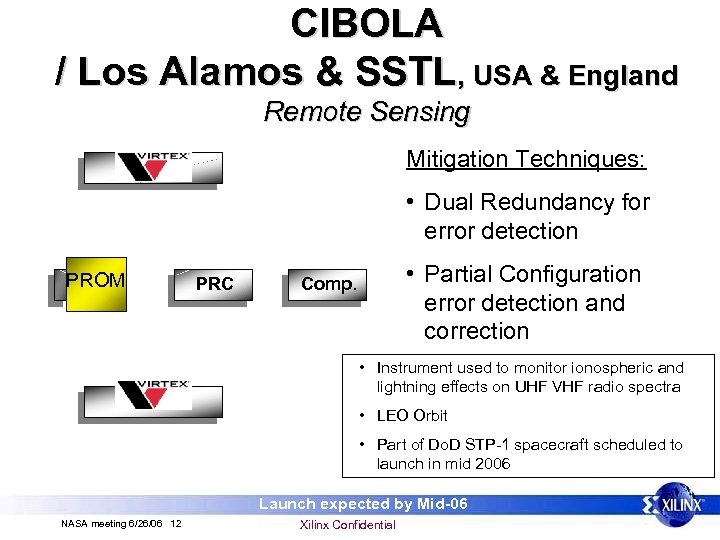 CIBOLA
/ Los Alamos & SSTL, USA & England
Remote Sensing

VIRTEX

PROM

PRC

Comp.

VIRTEX

Mitigation Techniques:

• Dual Redundancy for error detection

• Partial Configuration error detection and correction

• Instrument used to monitor ionospheric and lightning effects on UHF VHF radio spectra

• LEO Orbit

• Part of DoD STP-1 spacecraft scheduled to launch in mid 2006

Launch expected by Mid-06

XILINX

NASA meeting 6/26/06 12

Xilinx Confidential